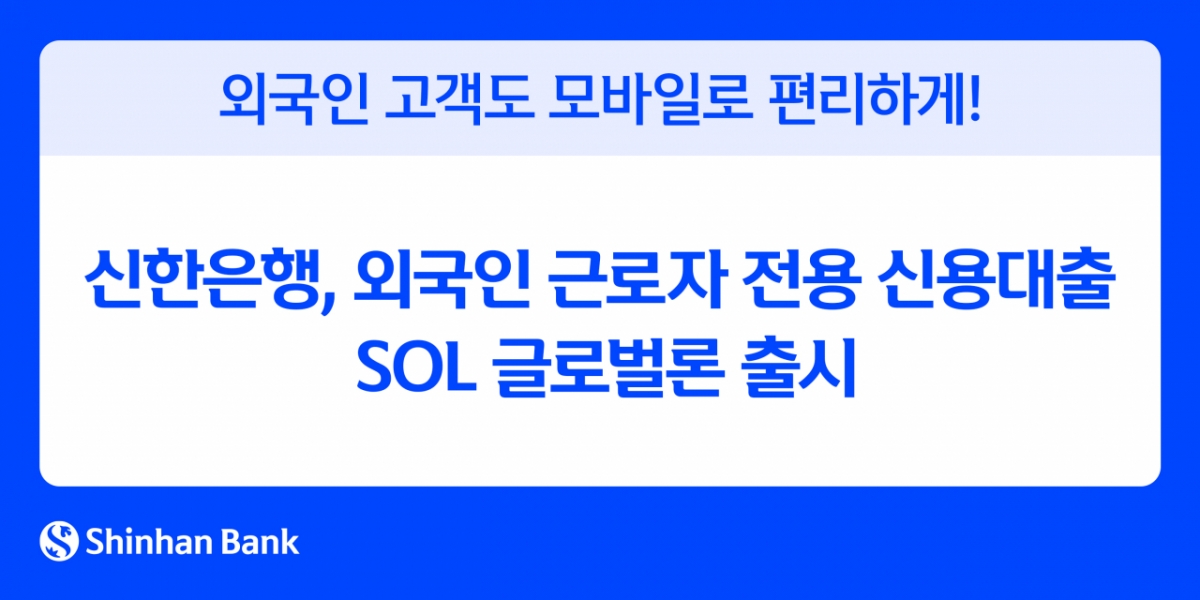 외국인 고객도 모바일로 편리하게!

신한은행, 외국인 근로자 전용 신용대출 SOL 글로벌론 출시

Shinhan Bank